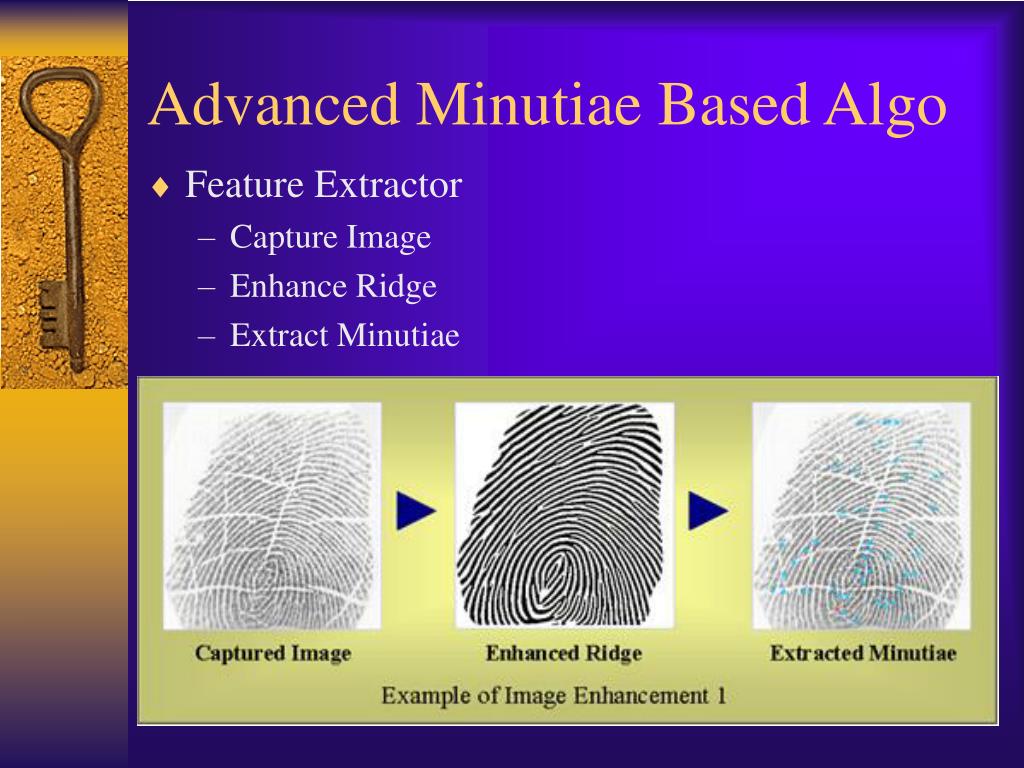 Advanced Minutiae Based Algo

♦ Feature Extractor

– Capture Image

– Enhance Ridge

– Extract Minutiae

Captured Image

Enhanced Ridge

Extracted Minutiae

Example of Image Enhancement 1